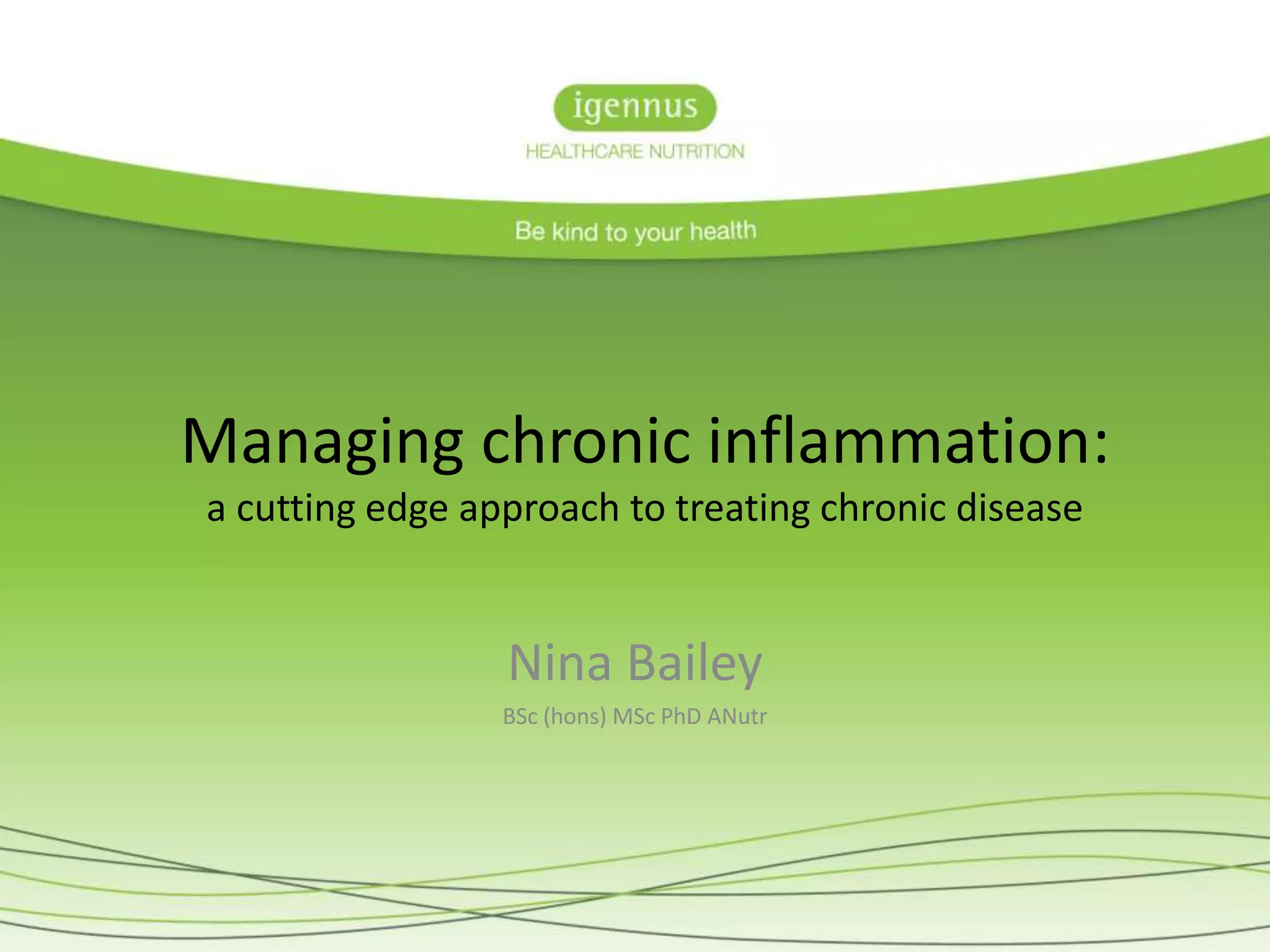 igennus

HEALTHCARE NUTRITION

Be kind to your health

Managing chronic inflammation:

a cutting edge approach to treating chronic disease

Nina Bailey

BSc (hons) MSc PhD ANutr